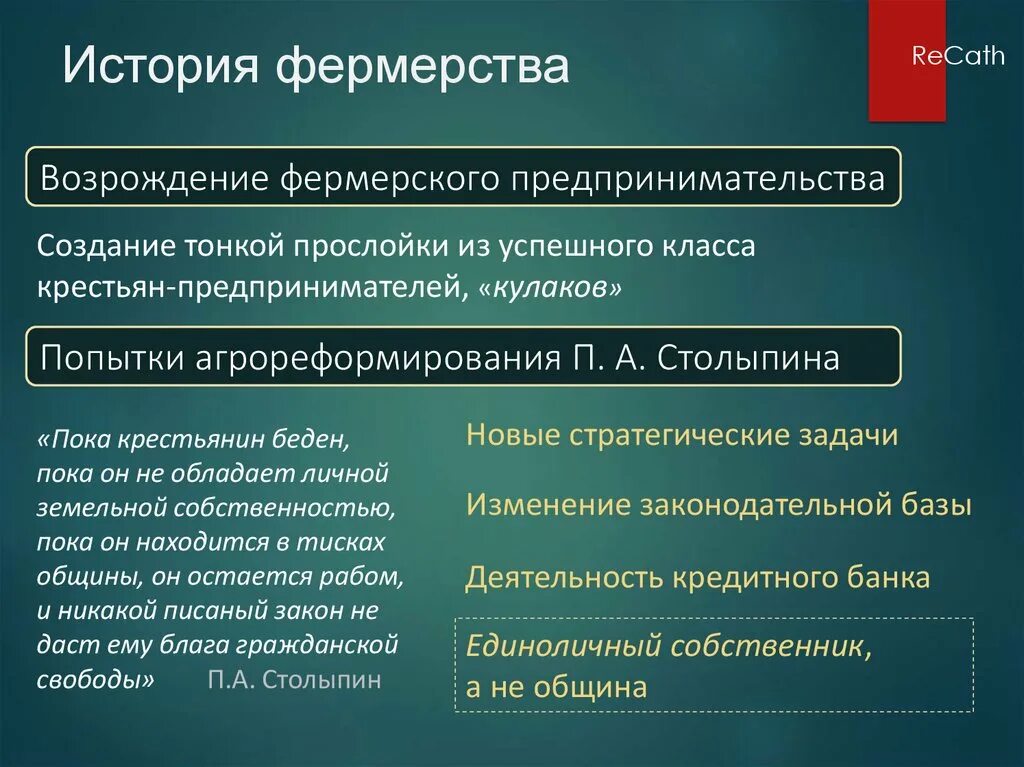 История фермерства

ReCath

Возрождение фермерского предпринимательства

Создание тонкой прослойки из успешного класса крестьян-предпринимателей, «кулаков»

Попытки агрореформирования П. А. Столыпина

«Пока крестьянин беден, пока он не обладает личной земельной собственностью, пока он находится в тисках общины, он остается рабом, и никакой писаный закон не даст ему блага гражданской свободы» П.А. Столыпин

Новые стратегические задачи

Изменение законодательной базы

Деятельность кредитного банка

Единоличный собственник, а не община